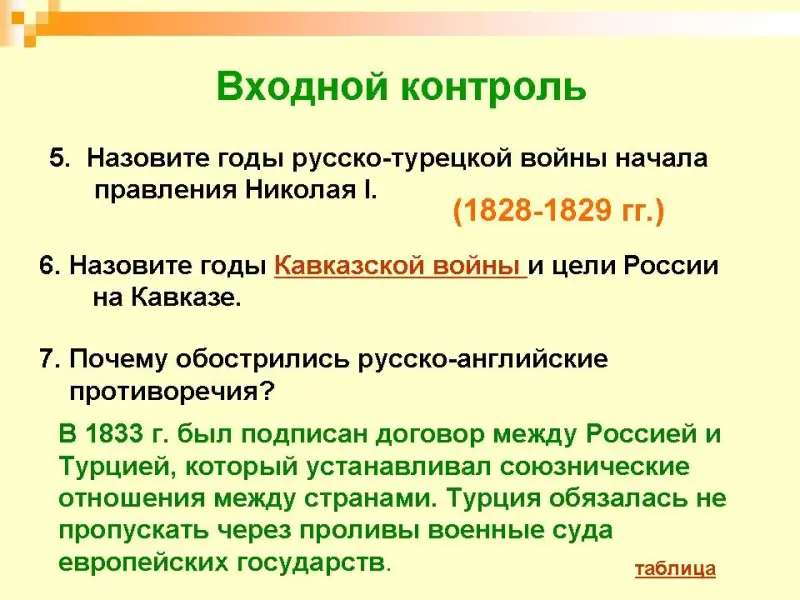 Входной контроль

5. Назовите годы русско-турецкой войны начала правления Николая I.

(1828-1829 гг.)

6. Назовите годы Кавказской войны и цели России на Кавказе.

7. Почему обострились русско-английские противоречия?

В 1833 г. был подписан договор между Россией и Турцией, который устанавливал союзнические отношения между странами. Турция обязалась не пропускать через проливы военные суда европейских государств.

таблица